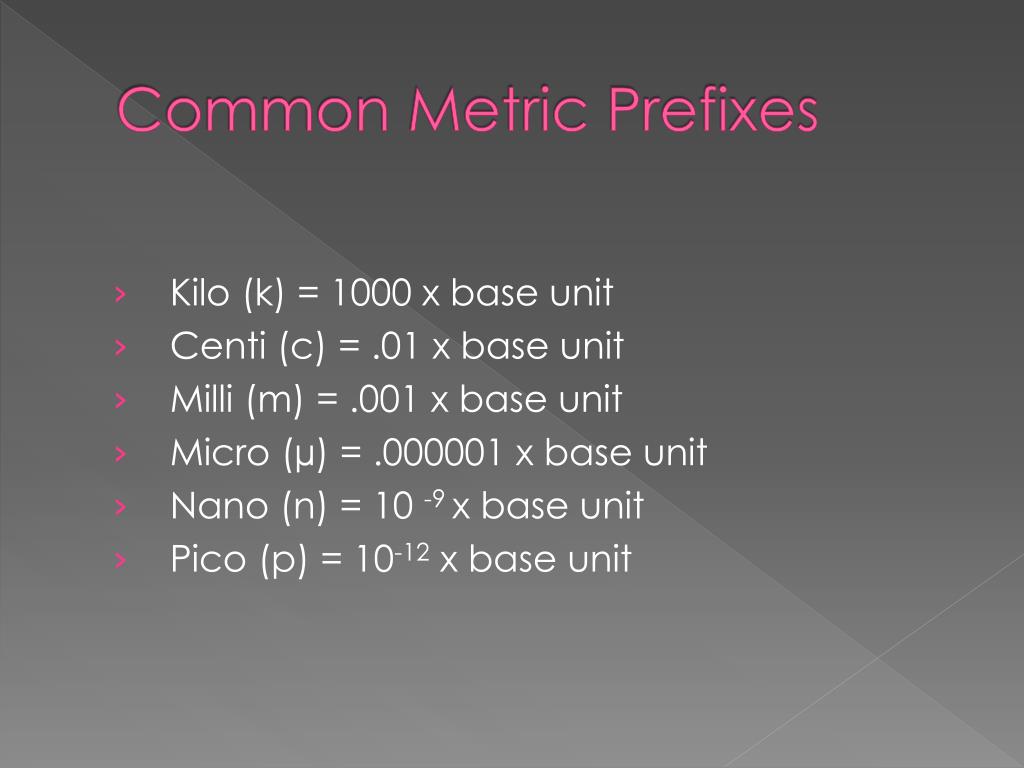 Common Metric Prefixes

› Kilo (k) = 1000 x base unit
› Centi (c) = .01 x base unit
› Milli (m) = .001 x base unit
› Micro (μ) = .000001 x base unit
› Nano (n) = $10^{-9}$ x base unit
› Pico (p) = $10^{-12}$ x base unit